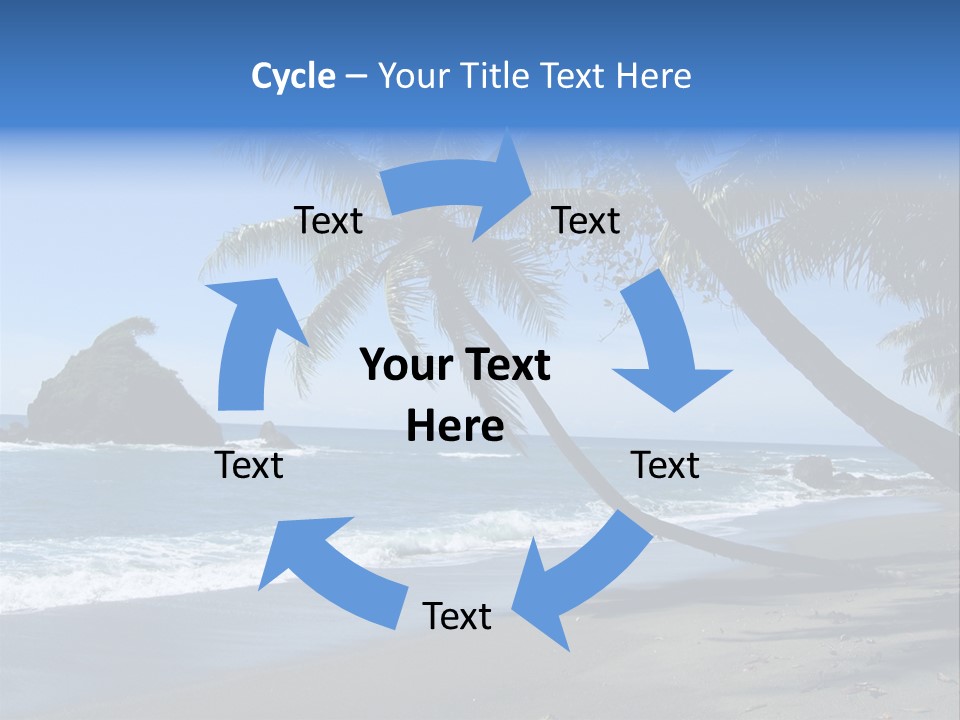 Cycle – Your Title Text Here

Text

Text

Your Text Here

Text

Text

Text